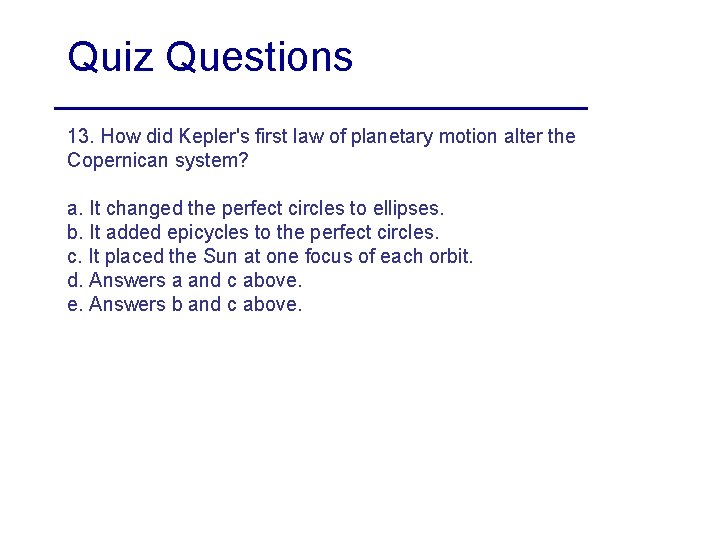 Quiz Questions

13. How did Kepler's first law of planetary motion alter the Copernican system?

a. It changed the perfect circles to ellipses.
b. It added epicycles to the perfect circles.
c. It placed the Sun at one focus of each orbit.
d. Answers a and c above.
e. Answers b and c above.